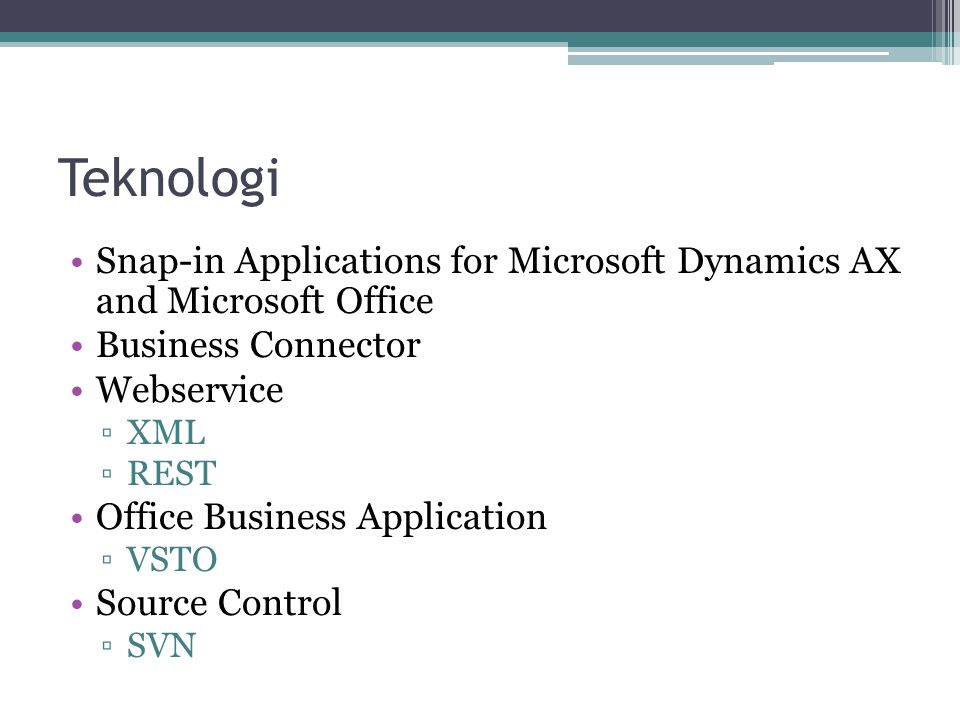 Teknologi

• Snap-in Applications for Microsoft Dynamics AX and Microsoft Office
• Business Connector
• Webservice
▫ XML
▫ REST
• Office Business Application
▫ VSTO
• Source Control
▫ SVN